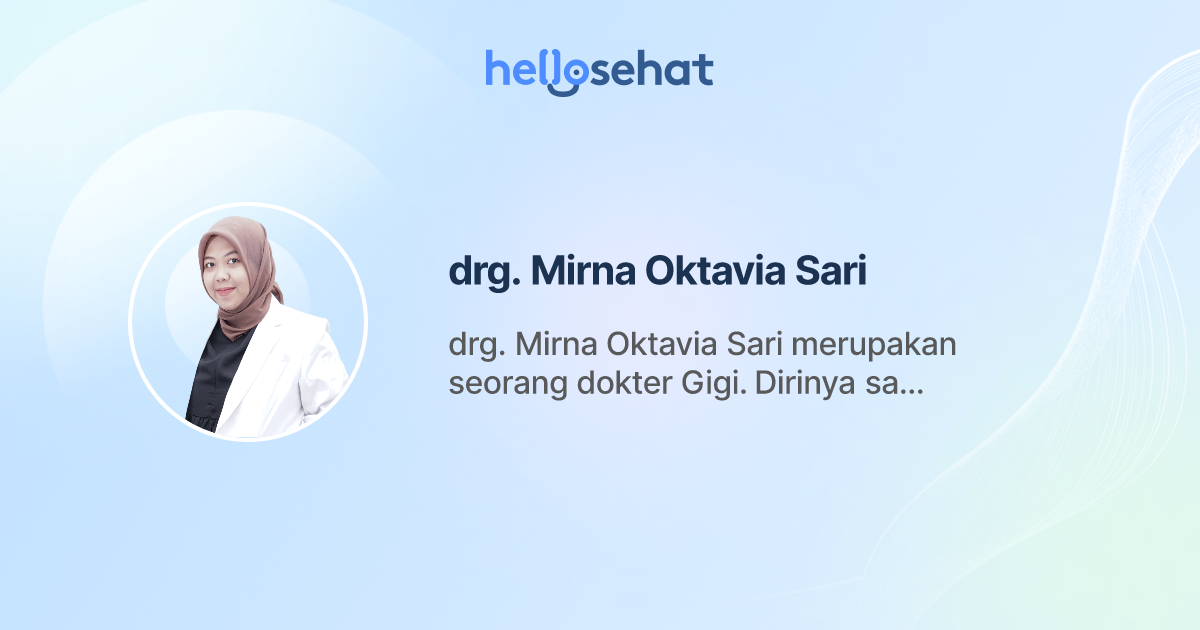 hellosehat

drg. Mirna Oktavia Sari

drg. Mirna Oktavia Sari merupakan seorang dokter Gigi. Dirinya sa...